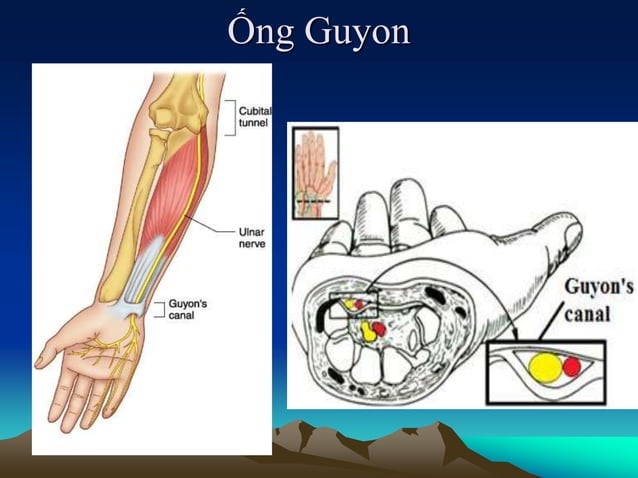 Ống Guyon

Cubital tunnel

Ulnar nerve

Guyon's canal

Guyon's canal